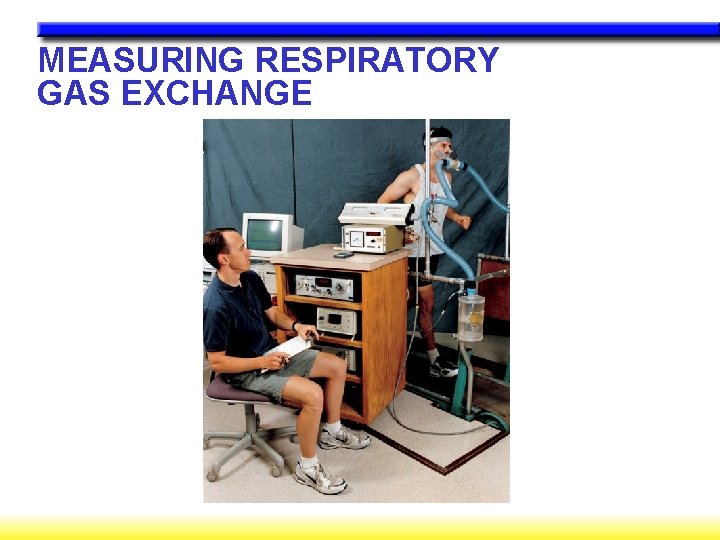 MEASURING RESPIRATORY
GAS EXCHANGE